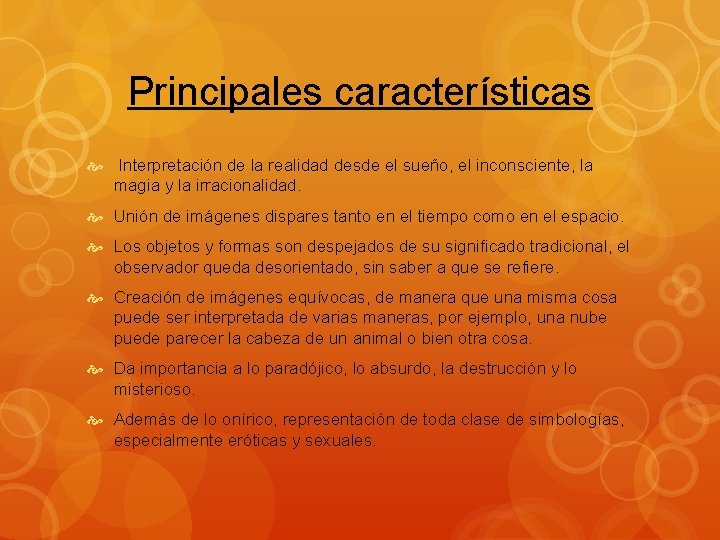 Principales características

Interpretación de la realidad desde el sueño, el inconsciente, la magia y la irracionalidad.

Unión de imágenes dispares tanto en el tiempo como en el espacio.

Los objetos y formas son despejados de su significado tradicional, el observador queda desorientado, sin saber a que se refiere.

Creación de imágenes equívocas, de manera que una misma cosa puede ser interpretada de varias maneras, por ejemplo, una nube puede parecer la cabeza de un animal o bien otra cosa.

Da importancia a lo paradójico, lo absurdo, la destrucción y lo misterioso.

Además de lo onírico, representación de toda clase de simbologías, especialmente eróticas y sexuales.